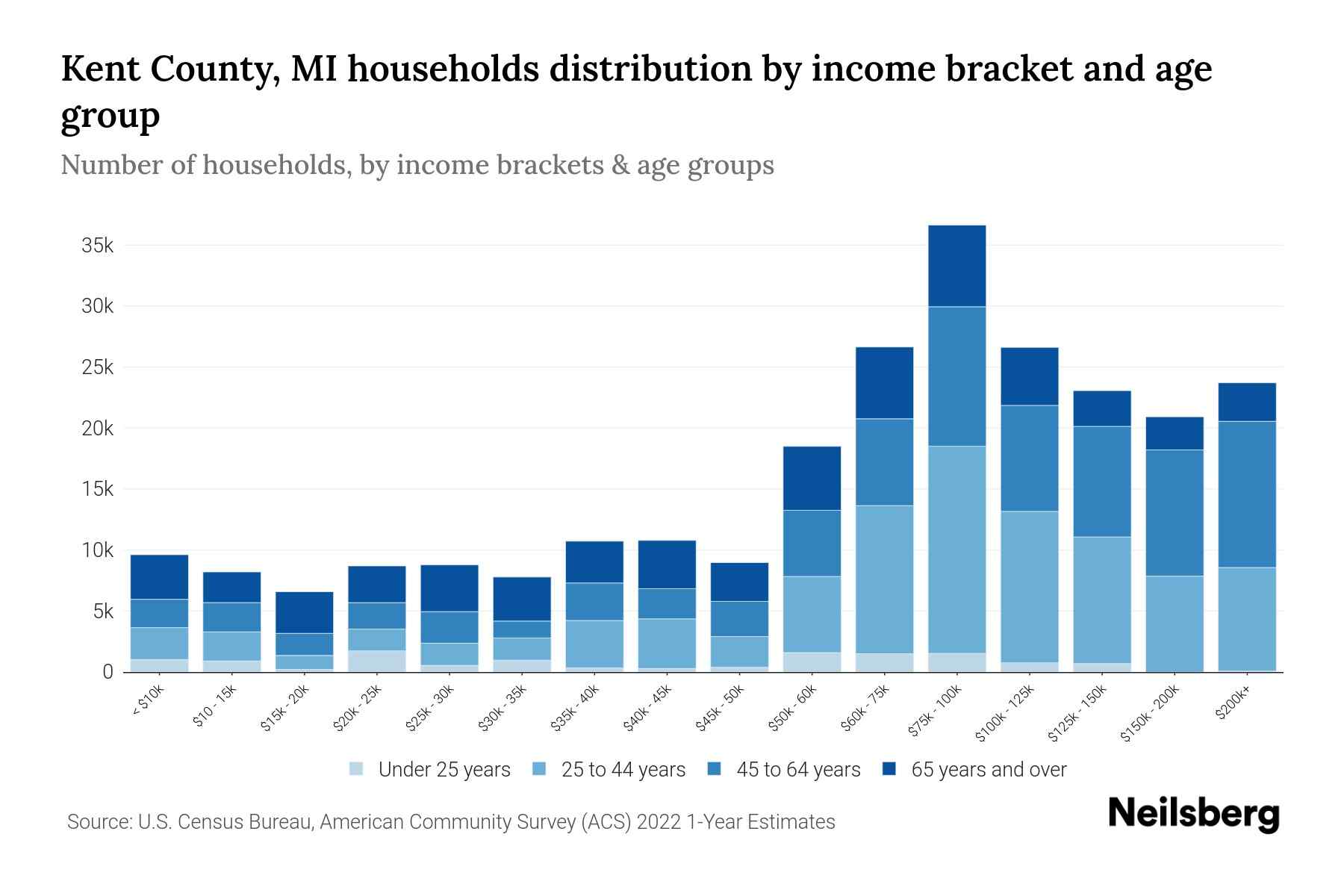 Kent County, MI households distribution by income bracket and age group

Number of households, by income brackets & age groups

35k
30k
25k
20k
15k
10k
5k
0

< $10k
$10 - 15k
$15k - 20k
$20k - 25k
$25k - 30k
$30k - 35k
$35k - 40k
$40k - 45k
$45k - 50k
$50k - 60k
$60k - 75k
$75k - 100k
$100k - 125k
$125k - 150k
$150k - 200k
$200k+

Under 25 years
25 to 44 years
45 to 64 years
65 years and over

Source: U.S. Census Bureau, American Community Survey (ACS) 2022 1-Year Estimates

Neilsberg